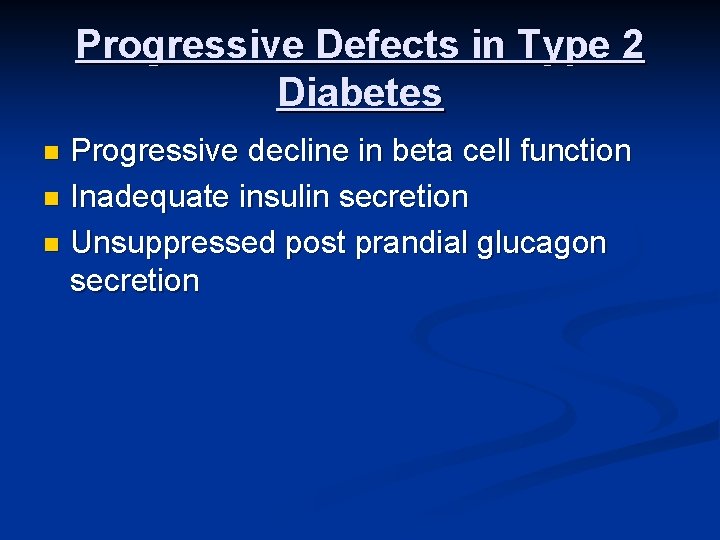 Progressive Defects in Type 2 Diabetes

• Progressive decline in beta cell function
• Inadequate insulin secretion
• Unsuppressed post prandial glucagon secretion